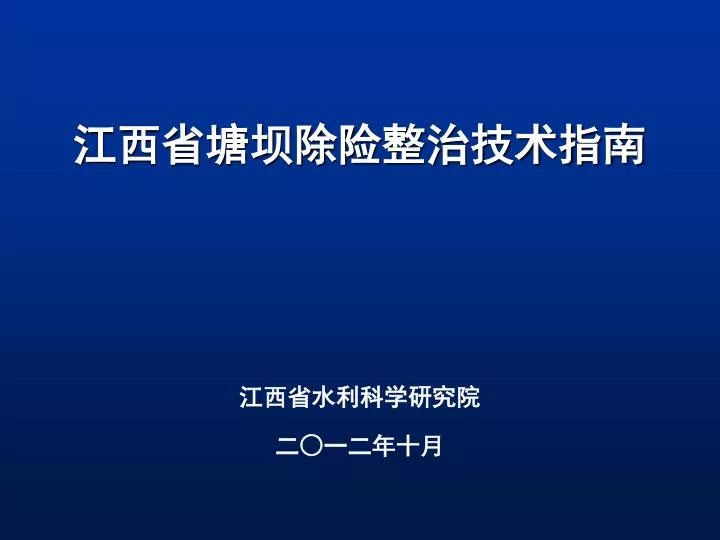 江西省塘坝除险整治技术指南

江西省水利科学研究院

二〇一二年十月